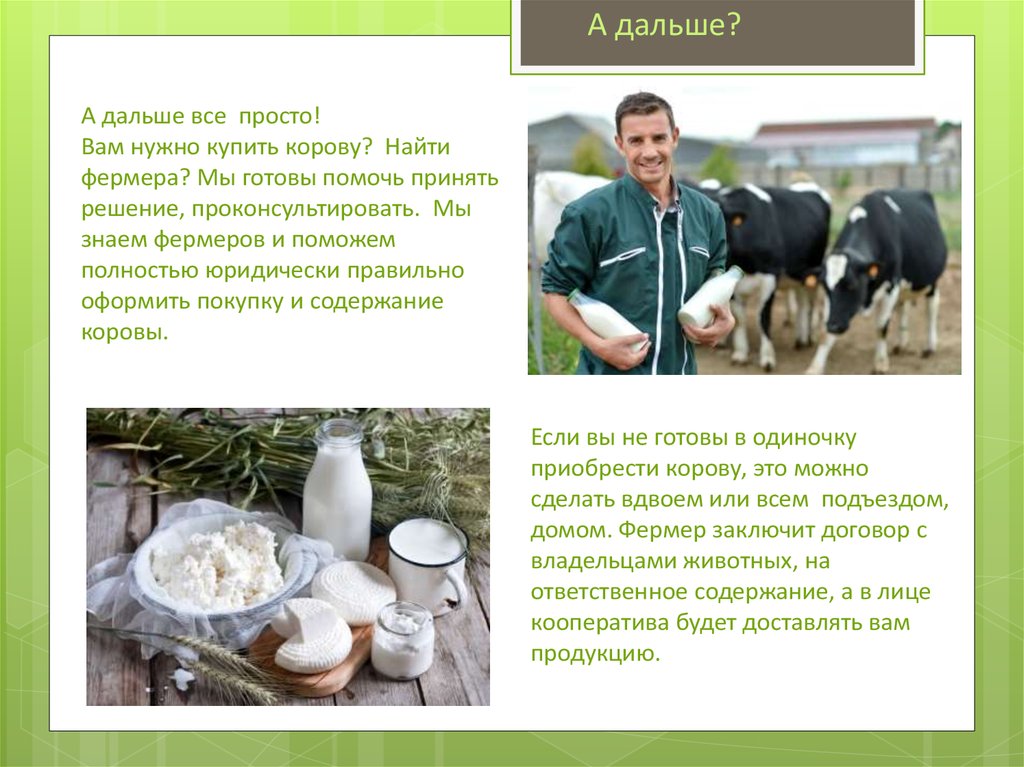 А дальше?

А дальше все  просто!
Вам нужно купить корову?  Найти фермера? Мы готовы помочь принять решение, проконсультировать.  Мы знаем фермеров и поможем полностью юридически правильно оформить покупку и содержание коровы.

Если вы не готовы в одиночку приобрести корову, это можно сделать вдвоем или всем  подъездом, домом. Фермер заключит договор с владельцами животных, на ответственное содержание, а в лице кооператива будет доставлять вам продукцию.